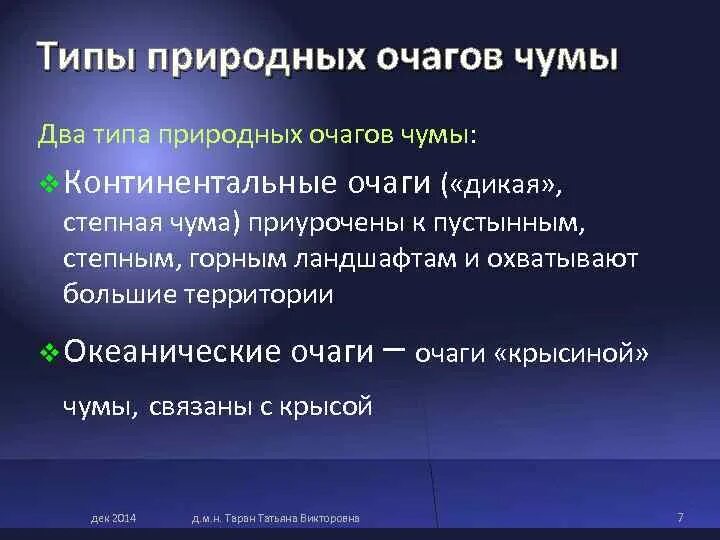 Типы природных очагов чумы

Два типа природных очагов чумы:

❖ Континентальные очаги («дикая», степная чума) приурочены к пустынным, степным, горным ландшафтам и охватывают большие территории

❖ Океанические очаги – очаги «крысиной» чумы, связаны с крысой

дек 2014 д.м.н. Таран Татьяна Викторовна 7